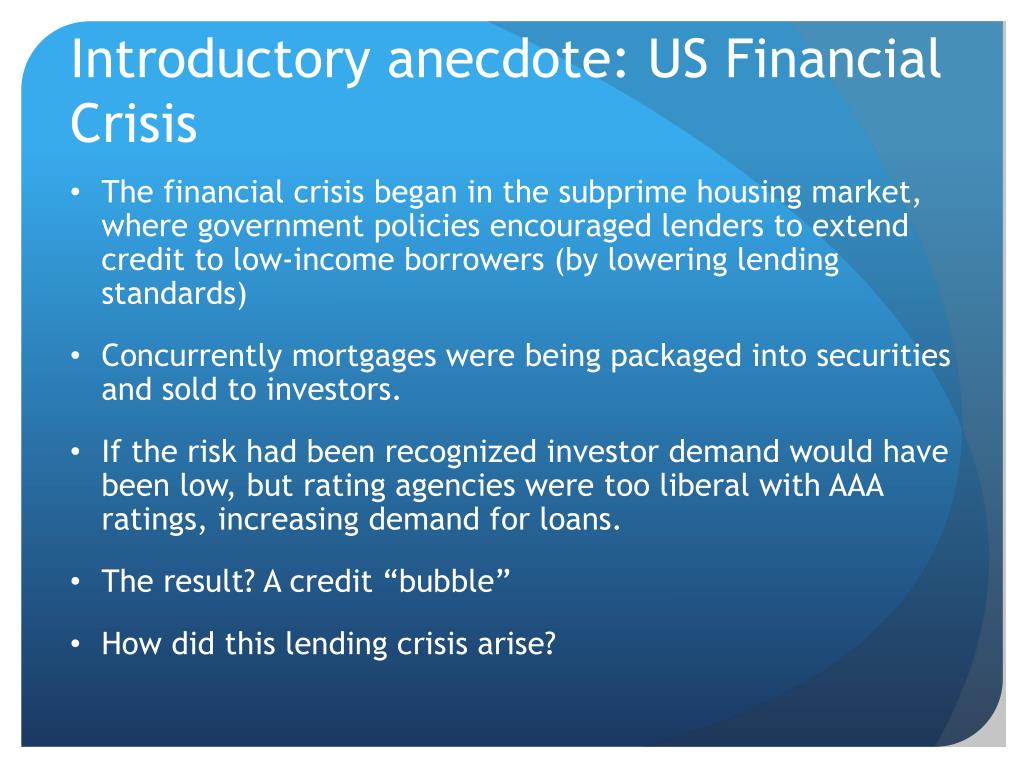 Introductory anecdote: US Financial Crisis

• The financial crisis began in the subprime housing market, where government policies encouraged lenders to extend credit to low-income borrowers (by lowering lending standards)

• Concurrently mortgages were being packaged into securities and sold to investors.

• If the risk had been recognized investor demand would have been low, but rating agencies were too liberal with AAA ratings, increasing demand for loans.

• The result? A credit “bubble”

• How did this lending crisis arise?